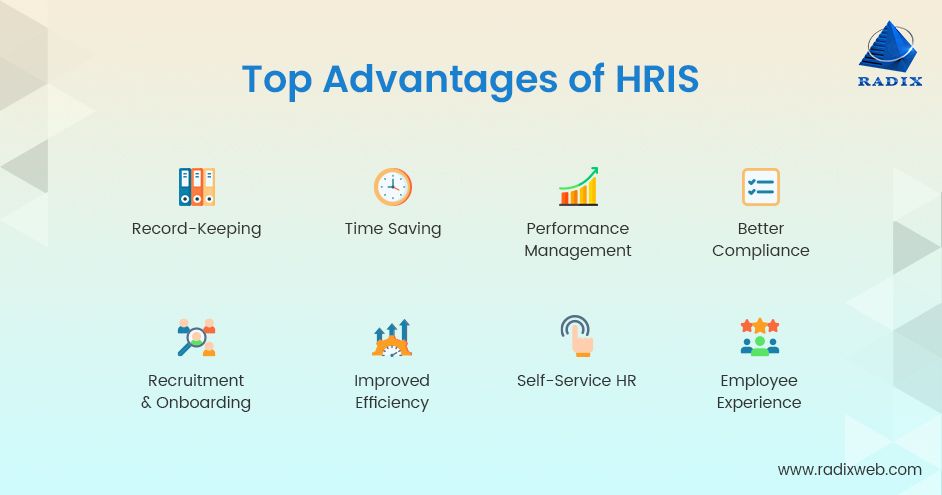 Top Advantages of HRIS

RADIX

Record-Keeping

Time Saving

Performance Management

Better Compliance

Recruitment & Onboarding

Improved Efficiency

Self-Service HR

Employee Experience

www.radixweb.com